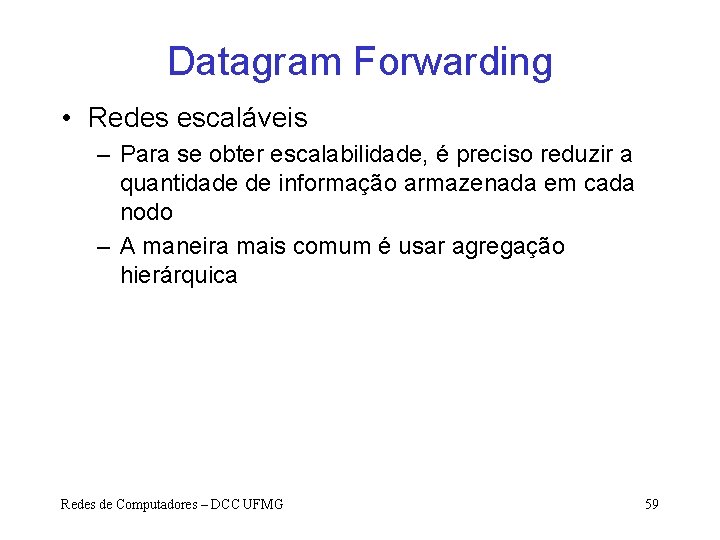 Datagram Forwarding

• Redes escaláveis

– Para se obter escalabilidade, é preciso reduzir a quantidade de informação armazenada em cada nodo

– A maneira mais comum é usar agregação hierárquica

Redes de Computadores – DCC UFMG

59